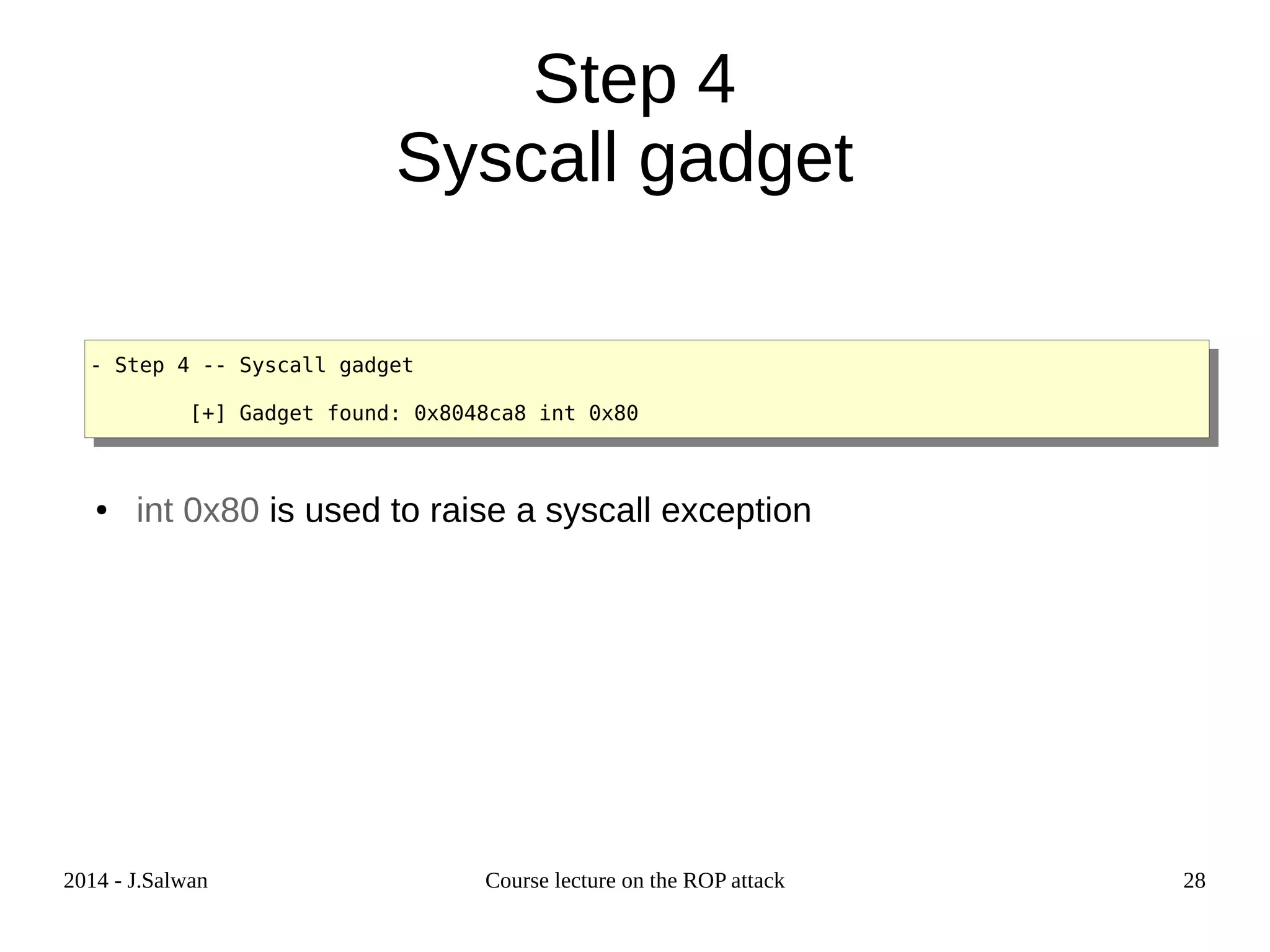 Step 4
Syscall gadget

- Step 4 -- Syscall gadget

[+] Gadget found: 0x8048ca8 int 0x80

• int 0x80 is used to raise a syscall exception

2014 - J.Salwan

Course lecture on the ROP attack

28